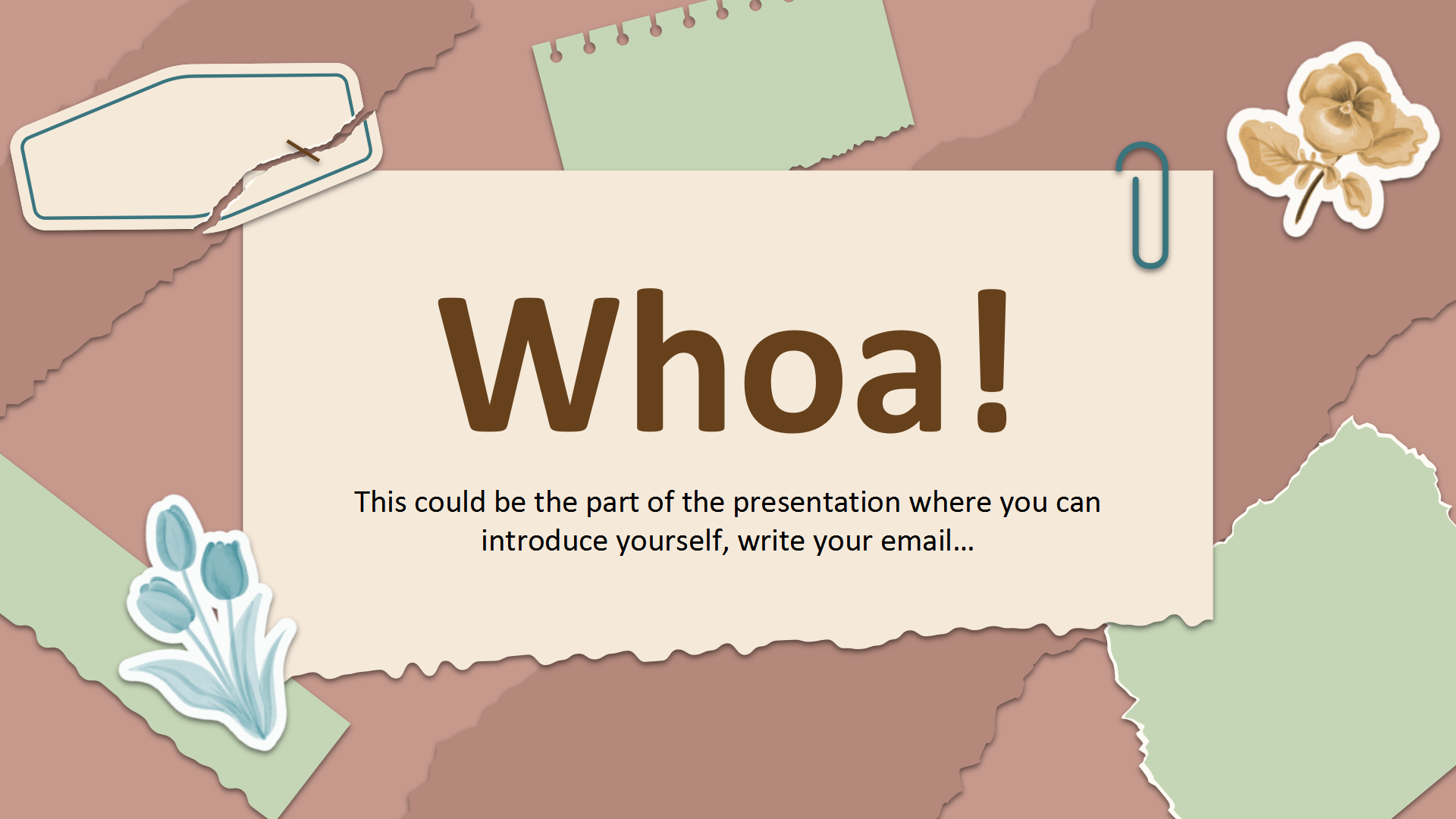 Whoa!

This could be the part of the presentation where you can introduce yourself, write your email…